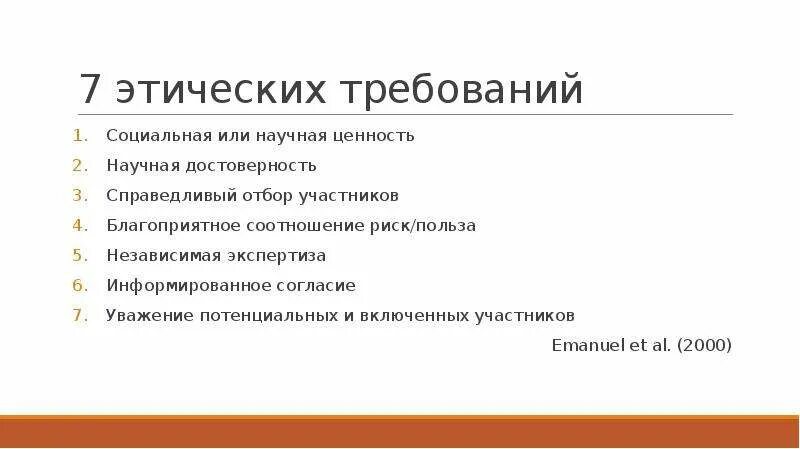 7 этических требований

1. Социальная или научная ценность
2. Научная достоверность
3. Справедливый отбор участников
4. Благоприятное соотношение риск/польза
5. Независимая экспертиза
6. Информированное согласие
7. Уважение потенциальных и включенных участников

Emanuel et al. (2000)